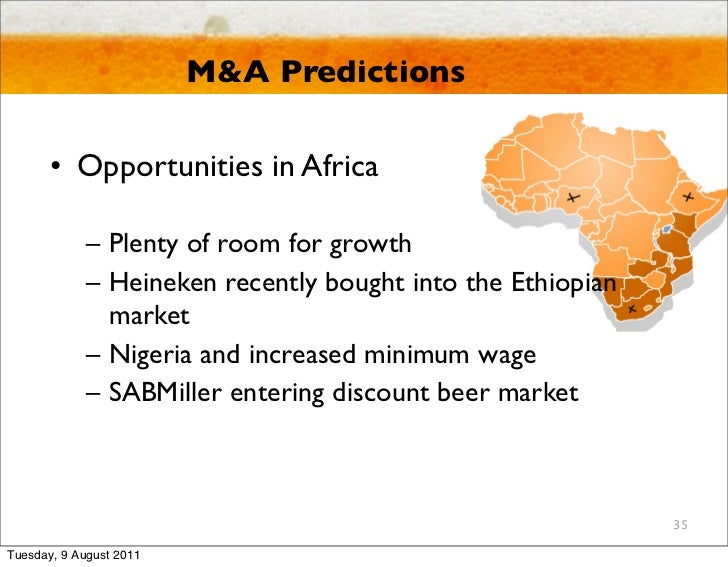 M&A Predictions

• Opportunities in Africa

– Plenty of room for growth
– Heineken recently bought into the Ethiopian market
– Nigeria and increased minimum wage
– SABMiller entering discount beer market

35

Tuesday, 9 August 2011